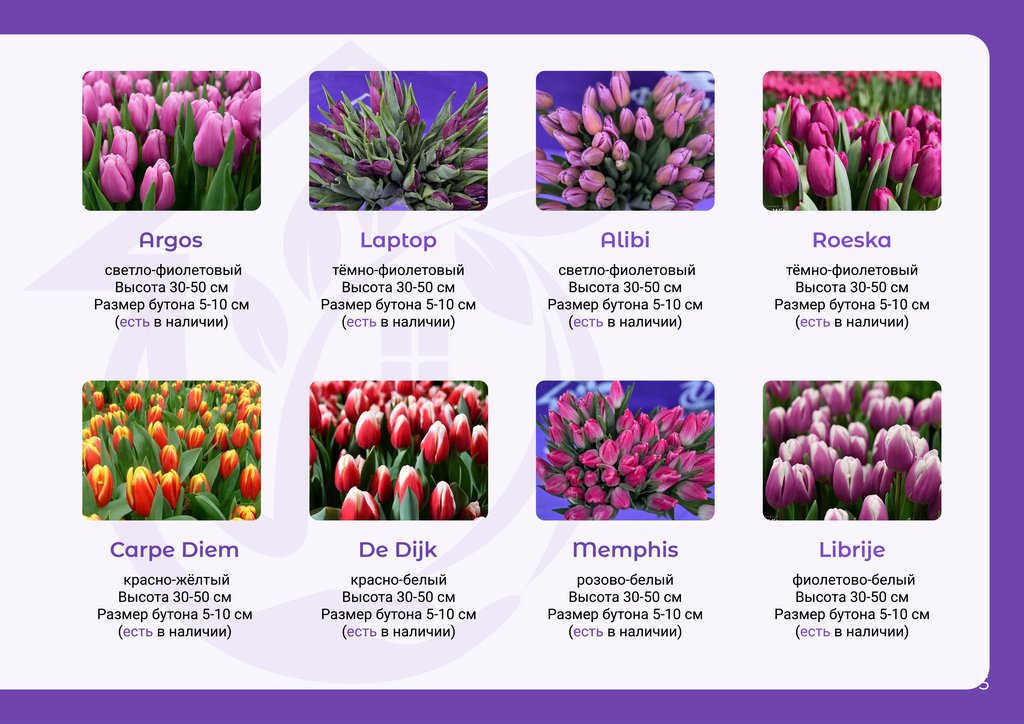 Argos
светло-фиолетовый
Высота 30-50 см
Размер бутона 5-10 см
(есть в наличии)

Laptop
тёмно-фиолетовый
Высота 30-50 см
Размер бутона 5-10 см
(есть в наличии)

Alibi
светло-фиолетовый
Высота 30-50 см
Размер бутона 5-10 см
(есть в наличии)

Roeska
тёмно-фиолетовый
Высота 30-50 см
Размер бутона 5-10 см
(есть в наличии)

Carpe Diem
красно-жёлтый
Высота 30-50 см
Размер бутона 5-10 см
(есть в наличии)

De Dijk
красно-белый
Высота 30-50 см
Размер бутона 5-10 см
(есть в наличии)

Memphis
розово-белый
Высота 30-50 см
Размер бутона 5-10 см
(есть в наличии)

Librije
фиолетово-белый
Высота 30-50 см
Размер бутона 5-10 см
(есть в наличии)

5